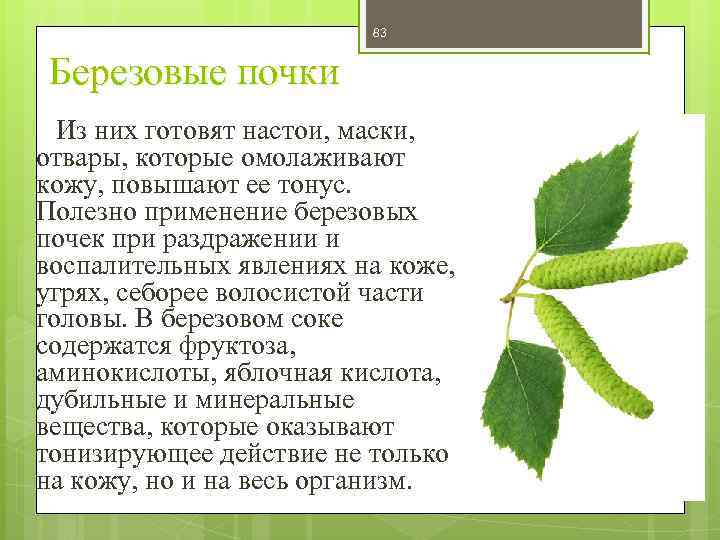 83

Березовые почки

Из них готовят настои, маски, отвары, которые омолаживают кожу, повышают ее тонус. Полезно применение березовых почек при раздражении и воспалительных явлениях на коже, угрях, себорее волосистой части головы. В березовом соке содержатся фруктоза, аминокислоты, яблочная кислота, дубильные и минеральные вещества, которые оказывают тонизирующее действие не только на кожу, но и на весь организм.